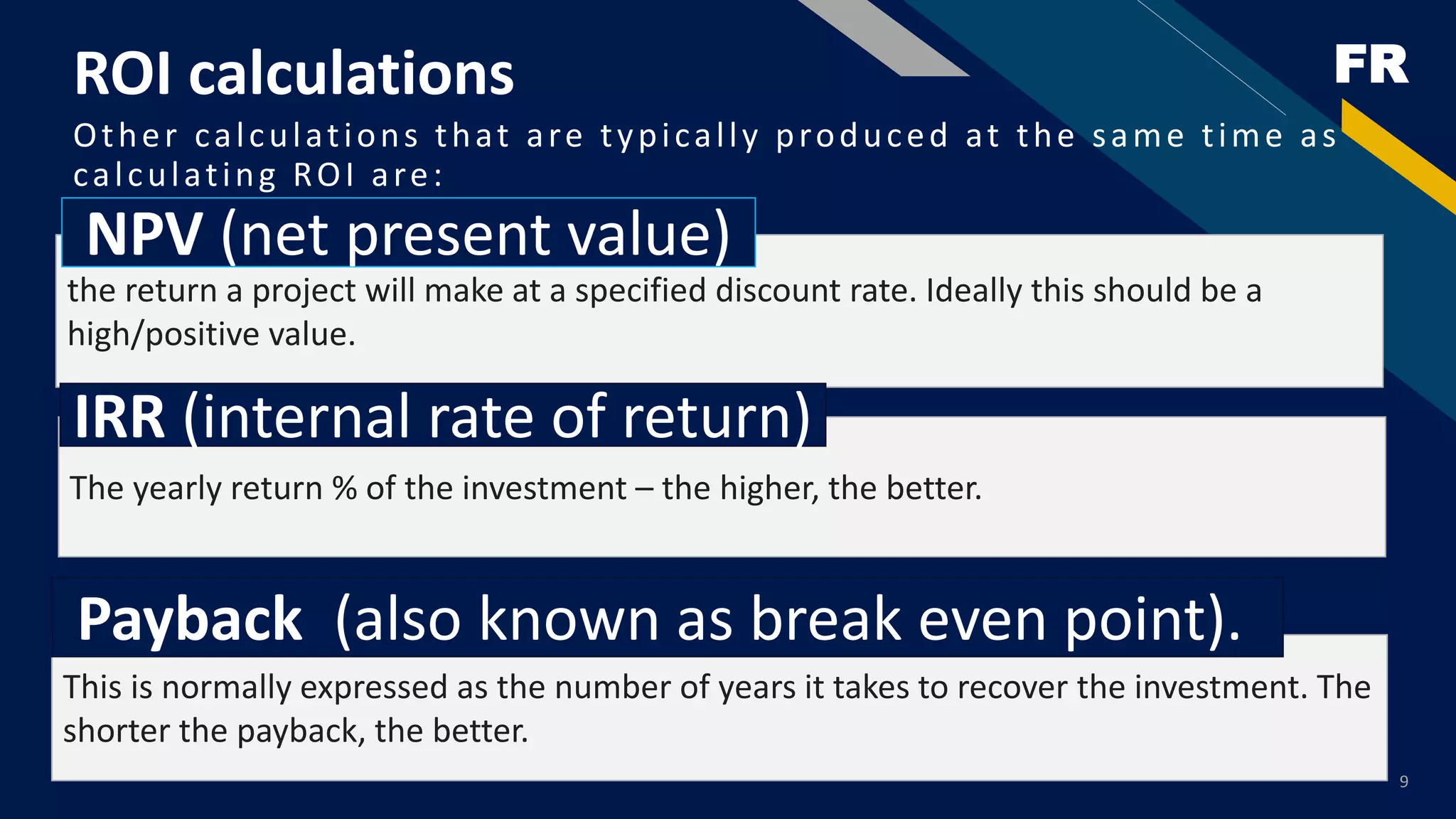 ROI calculations

FR

Other calculations that are typically produced at the same time as calculating ROI are:

NPV (net present value)

the return a project will make at a specified discount rate. Ideally this should be a high/positive value.

IRR (internal rate of return)

The yearly return % of the investment – the higher, the better.

Payback (also known as break even point).

This is normally expressed as the number of years it takes to recover the investment. The shorter the payback, the better.

9